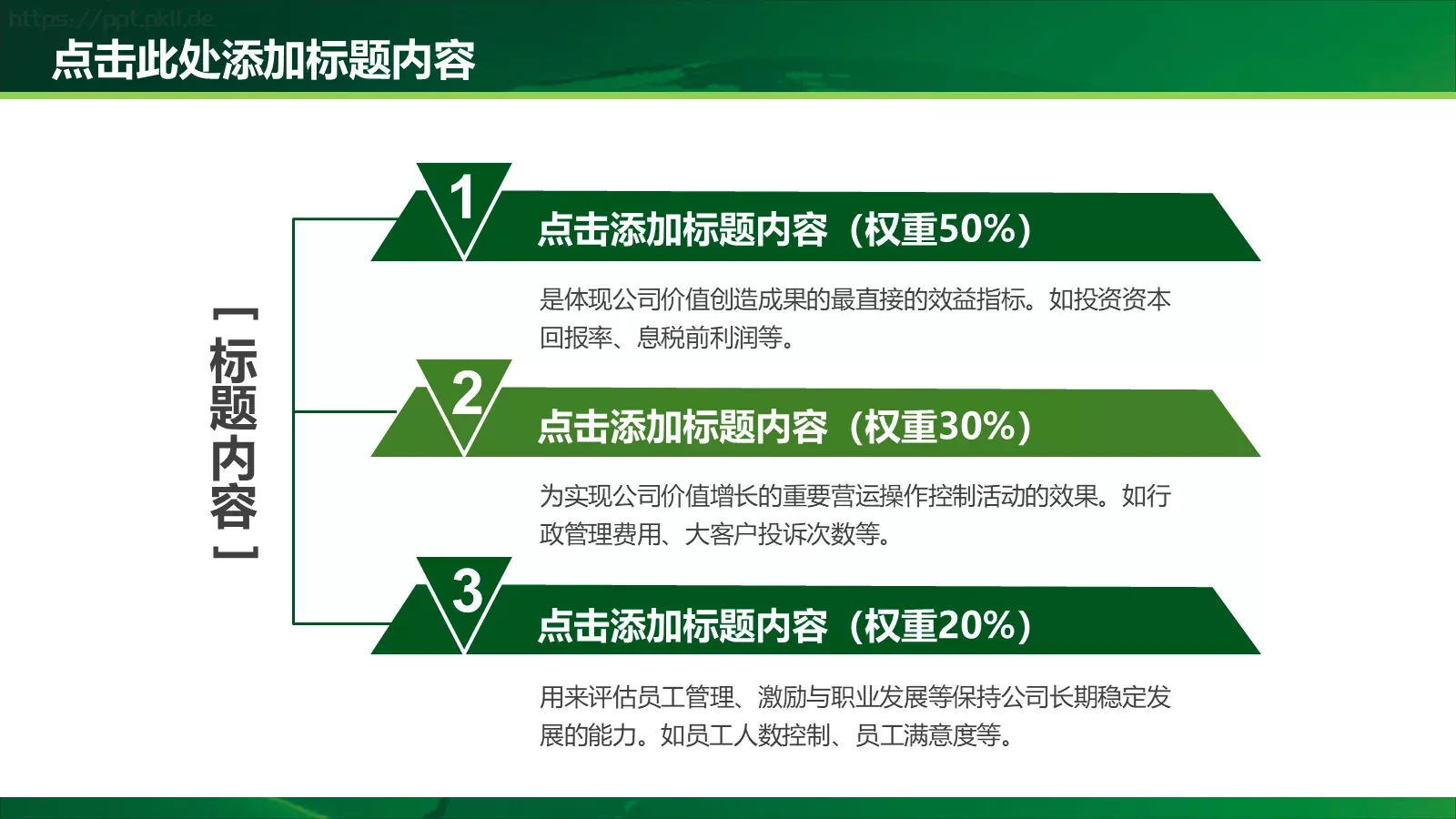 https://ppt.pkll.de

点击此处添加标题内容

[标题内容]

1
点击添加标题内容（权重50%）

是体现公司价值创造成果的最直接的效益指标。如投资资本回报率、息税前利润等。

2
点击添加标题内容（权重30%）

为实现公司价值增长的重要营运操作控制活动的效果。如行政管理费用、大客户投诉次数等。

3
点击添加标题内容（权重20%）

用来评估员工管理、激励与职业发展等保持公司长期稳定发展的能力。如员工人数控制、员工满意度等。